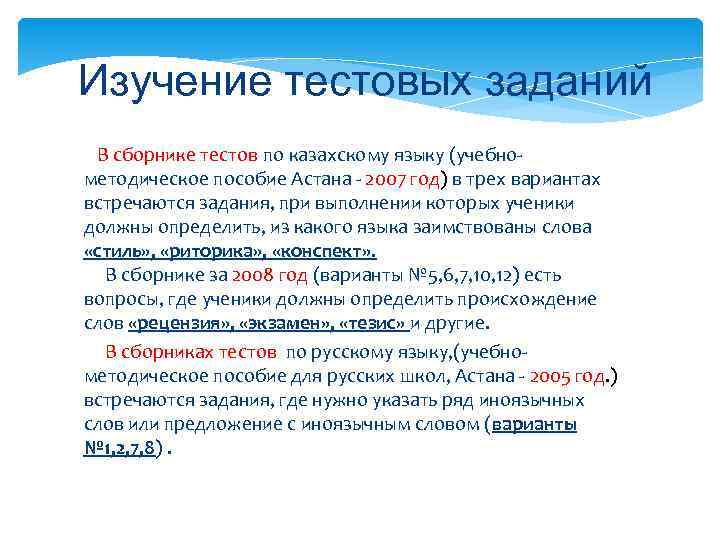 Изучение тестовых заданий

В сборнике тестов по казахскому языку (учебно-методическое пособие Астана - 2007 год) в трех вариантах встречаются задания, при выполнении которых ученики должны определить, из какого языка заимствованы слова «стиль», «риторика», «конспект».

В сборнике за 2008 год (варианты №5,6,7,10,12) есть вопросы, где ученики должны определить происхождение слов «рецензия», «экзамен», «тезис» и другие.

В сборниках тестов по русскому языку,(учебно-методическое пособие для русских школ, Астана - 2005 год.) встречаются задания, где нужно указать ряд иноязычных слов или предложение с иноязычным словом (варианты №1,2,7,8) .